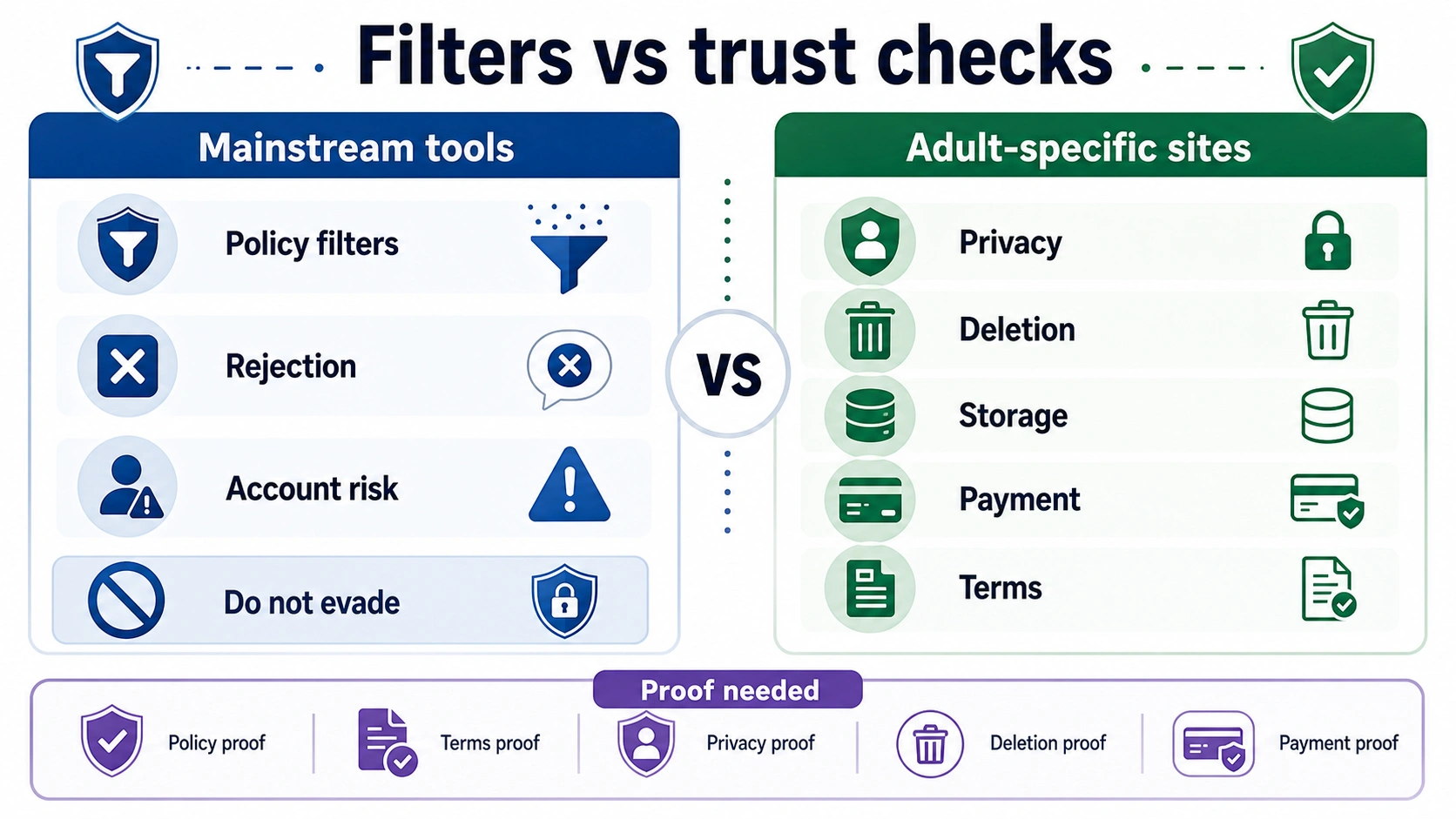 Filters vs trust checks

Mainstream tools

Policy filters

Rejection

Account risk

Do not evade

VS

Adult-specific sites

Privacy

Deletion

Storage

Payment

Terms

Proof needed

Policy proof

Terms proof

Privacy proof

Deletion proof

Payment proof